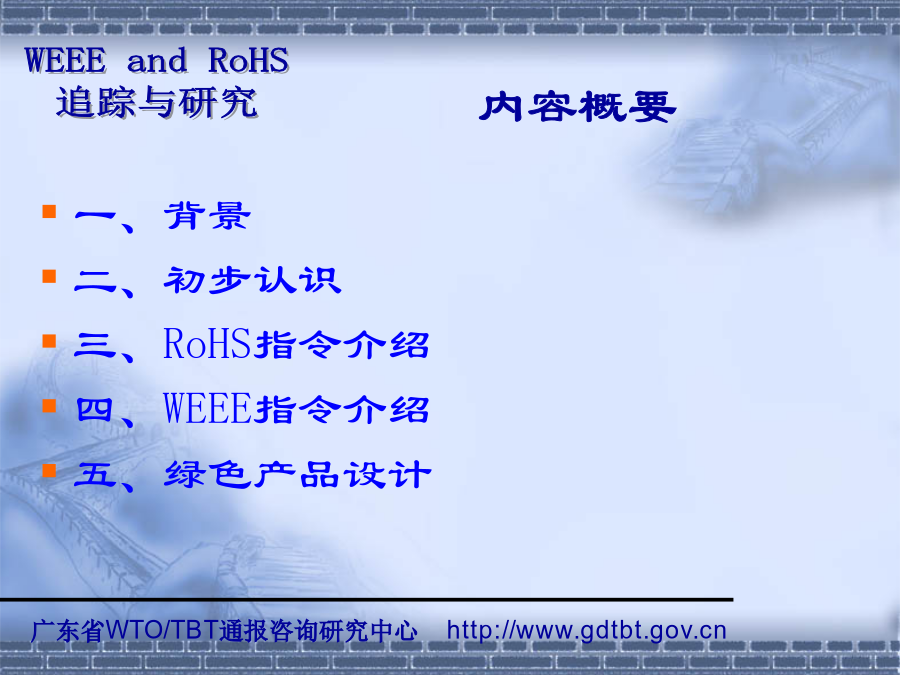 WEEE and RoHS
追踪与研究

内容概要

一、背景

二、初步认识

三、RoHS指令介绍

四、WEEE指令介绍

五、绿色产品设计

广东省WTO/TBT通报咨询研究中心 http://www.gdtbt.gov.cn